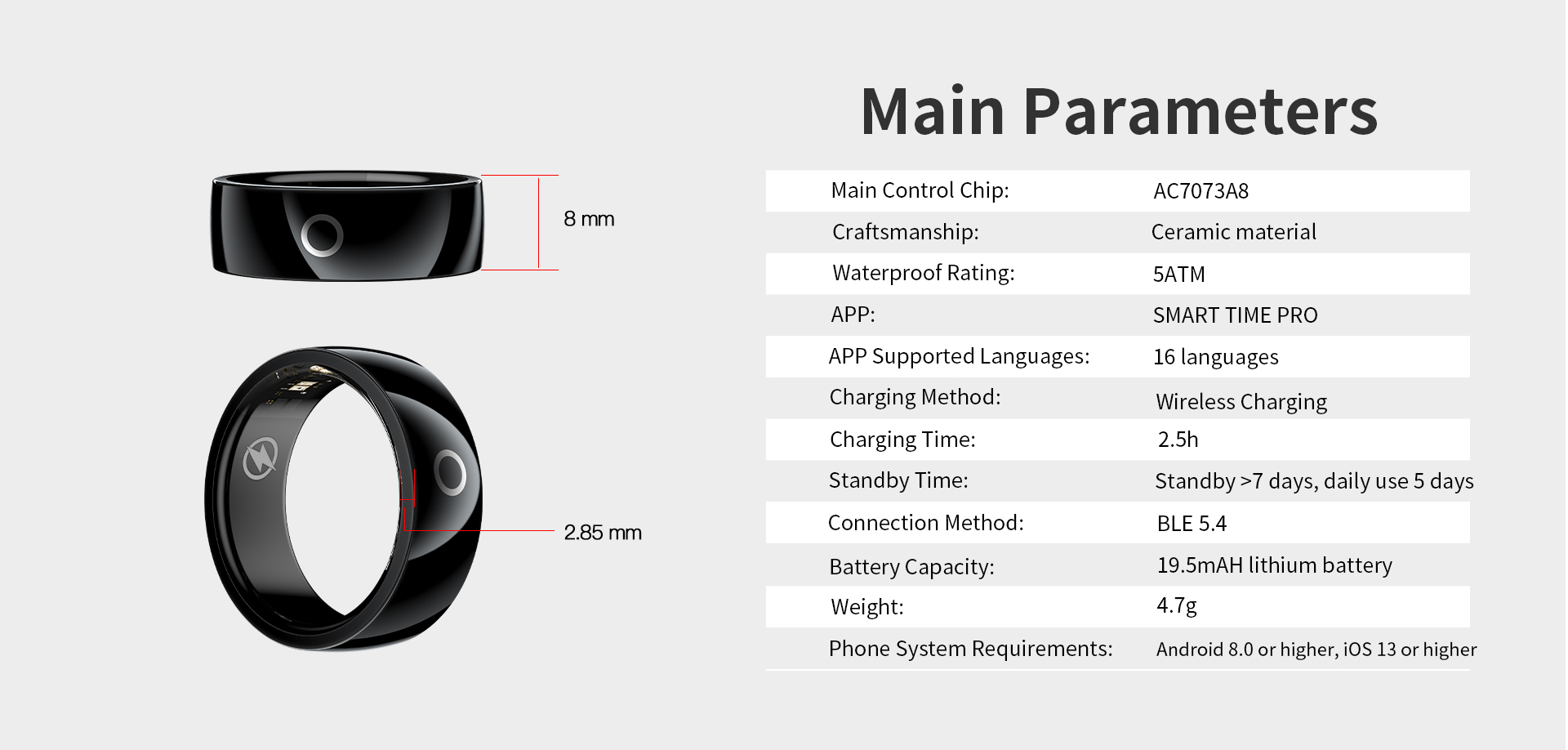 8 mm

2.85 mm

Main Parameters

| Main Control Chip: | AC7073A8 |
|---|---|
| Craftsmanship: | Ceramic material |
| Waterproof Rating: | 5ATM |
| APP: | SMART TIME PRO |
| APP Supported Languages: | 16 languages |
| Charging Method: | Wireless Charging |
| Charging Time: | 2.5h |
| Standby Time: | Standby >7 days, daily use 5 days |
| Connection Method: | BLE 5.4 |
| Battery Capacity: | 19.5mAH lithium battery |
| Weight: | 4.7g |
| Phone System Requirements: | Android 8.0 or higher, iOS 13 or higher |